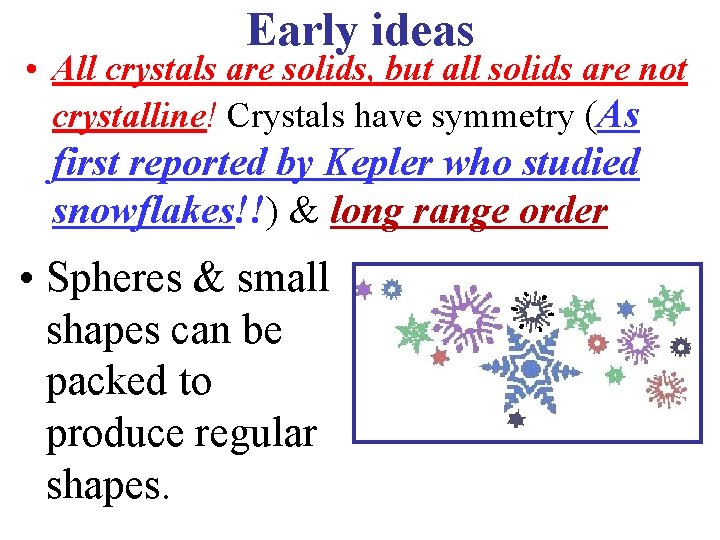 Early ideas

• All crystals are solids, but all solids are not crystalline! Crystals have symmetry (As first reported by Kepler who studied snowflakes!!) & long range order

• Spheres & small shapes can be packed to produce regular shapes.